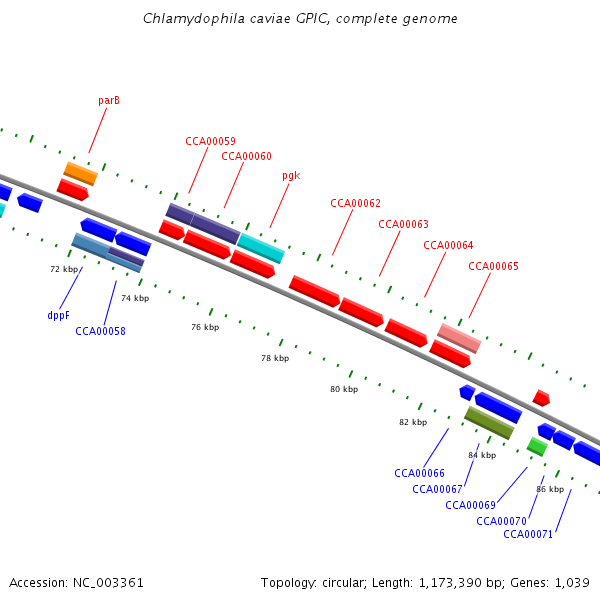 Chlamydophila caviae GPIC, complete genome

parB

CCA00059

CCA00060

pgk

CCA00062

CCA00063

CCA00064

CCA00065

72 kbp

74 kbp

76 kbp

78 kbp

80 kbp

82 kbp

84 kbp

86 kbp

dppF

CCA00058

CCA00066

CCA00067

CCA00069

CCA00070

CCA00071

Accession: NC_003361

Topology: circular; Length: 1,173,390 bp; Genes: 1,039